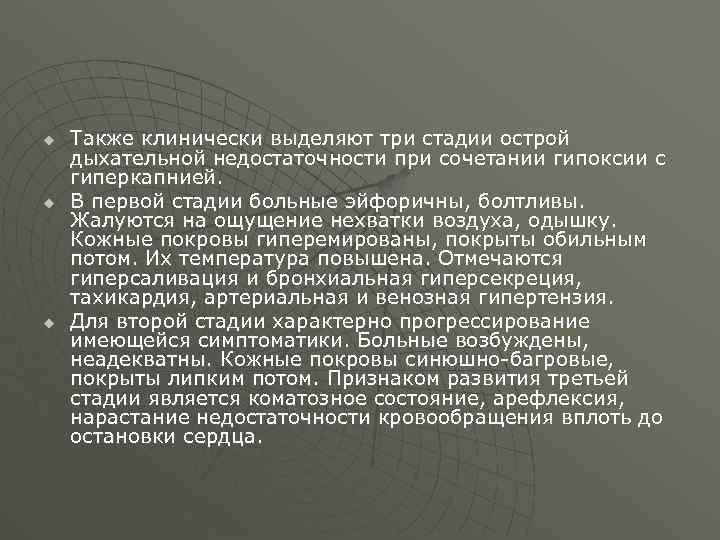 Также клинически выделяют три стадии острой дыхательной недостаточности при сочетании гипоксии с гиперкапнией.

В первой стадии больные эйфоричны, болтливы. Жалуются на ощущение нехватки воздуха, одышку. Кожные покровы гиперемированы, покрыты обильным потом. Их температура повышена. Отмечаются гиперсаливация и бронхиальная гиперсекреция, тахикардия, артериальная и венозная гипертензия.

Для второй стадии характерно прогрессирование имеющейся симптоматики. Больные возбуждены, неадекватны. Кожные покровы синюшно-багровые, покрыты липким потом. Признаком развития третьей стадии является коматозное состояние, арефлексия, нарастание недостаточности кровообращения вплоть до остановки сердца.